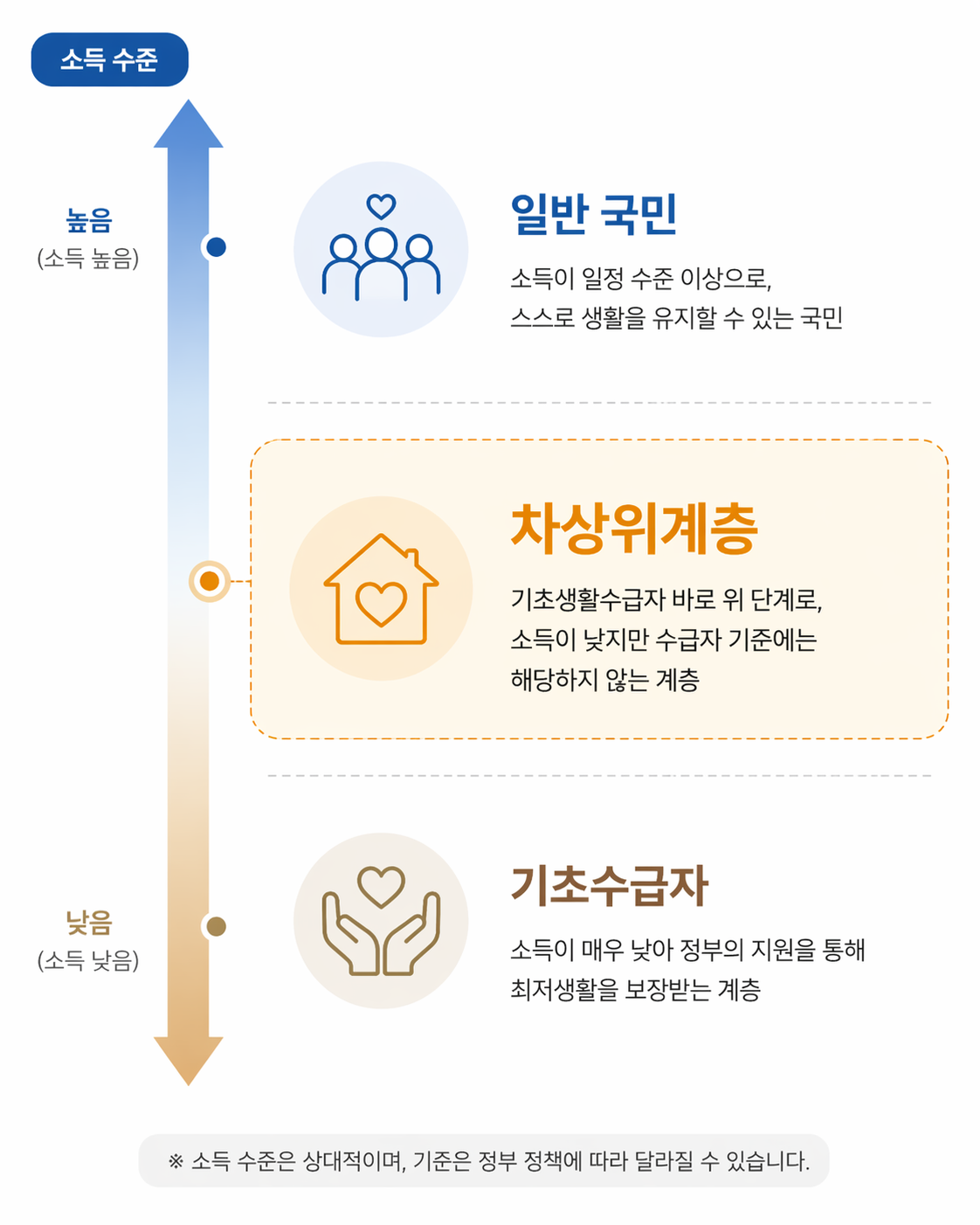 소득 수준

높음
(소득 높음)

일반 국민

소득이 일정 수준 이상으로,
스스로 생활을 유지할 수 있는 국민

차상위계층

기초생활수급자 바로 위 단계로,
소득이 낮지만 수급자 기준에는
해당하지 않는 계층

낮음
(소득 낮음)

기초수급자

소득이 매우 낮아 정부의 지원을 통해
최저생활을 보장받는 계층

※ 소득 수준은 상대적이며, 기준은 정부 정책에 따라 달라질 수 있습니다.